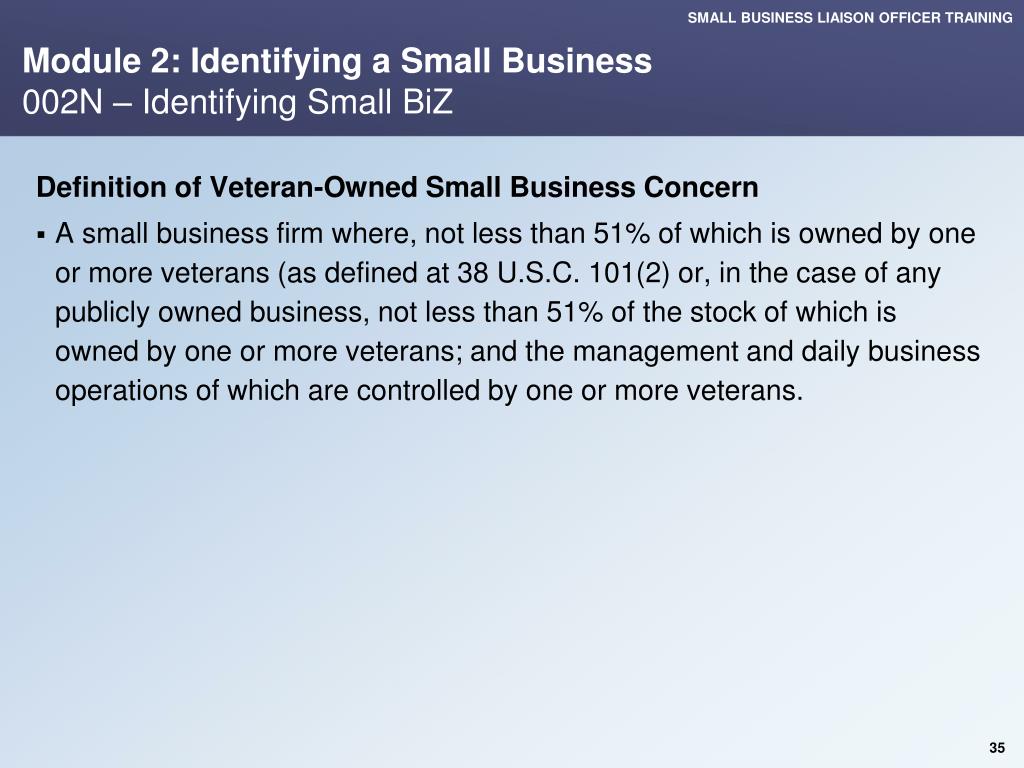 SMALL BUSINESS LIAISON OFFICER TRAINING

Module 2: Identifying a Small Business
002N – Identifying Small BiZ

Definition of Veteran-Owned Small Business Concern

▪ A small business firm where, not less than 51% of which is owned by one or more veterans (as defined at 38 U.S.C. 101(2) or, in the case of any publicly owned business, not less than 51% of the stock of which is owned by one or more veterans; and the management and daily business operations of which are controlled by one or more veterans.

35